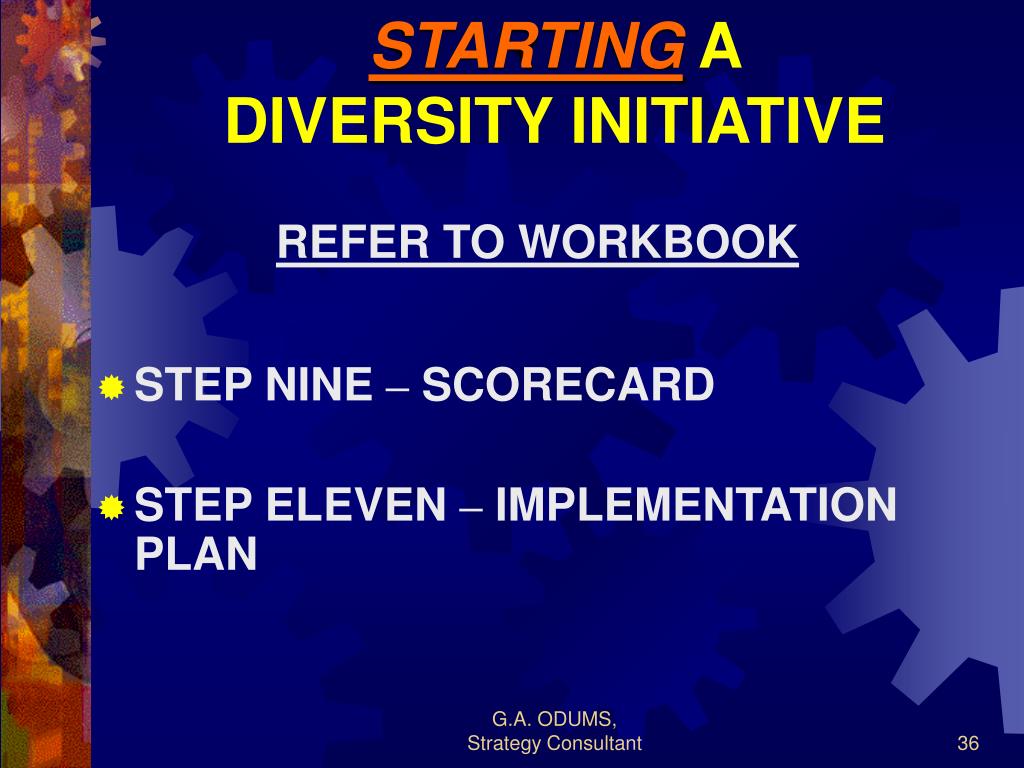 STARTING A DIVERSITY INITIATIVE

REFER TO WORKBOOK

STEP NINE – SCORECARD

STEP ELEVEN – IMPLEMENTATION PLAN

G.A. ODUMS,
Strategy Consultant

36